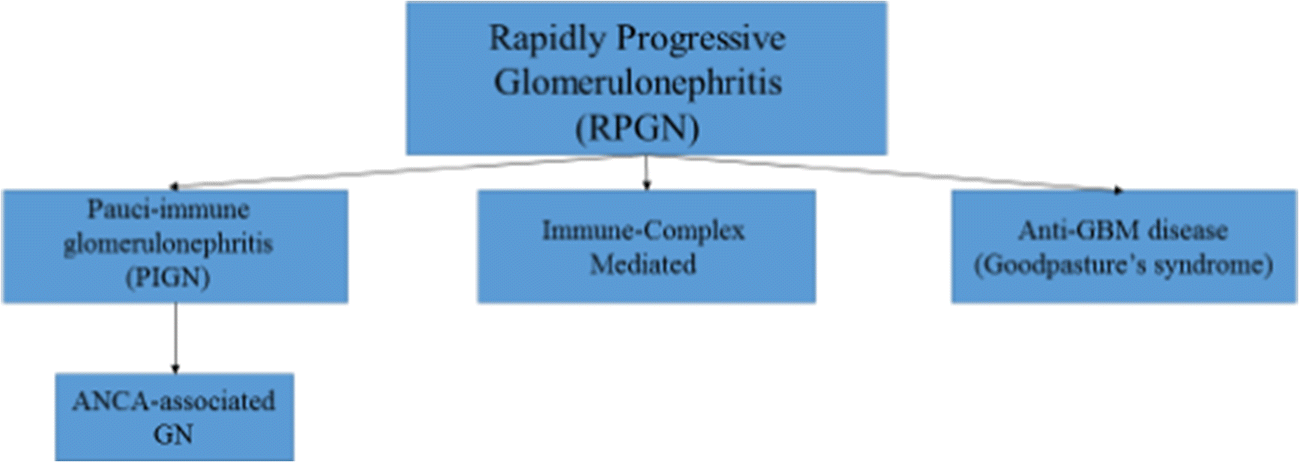 Rapidly Progressive Glomerulonephritis (RPGN)

Pauci-immune glomerulonephritis (PIGN)

Immune-Complex Mediated

Anti-GBM disease (Goodpasture's syndrome)

ANCA-associated GN